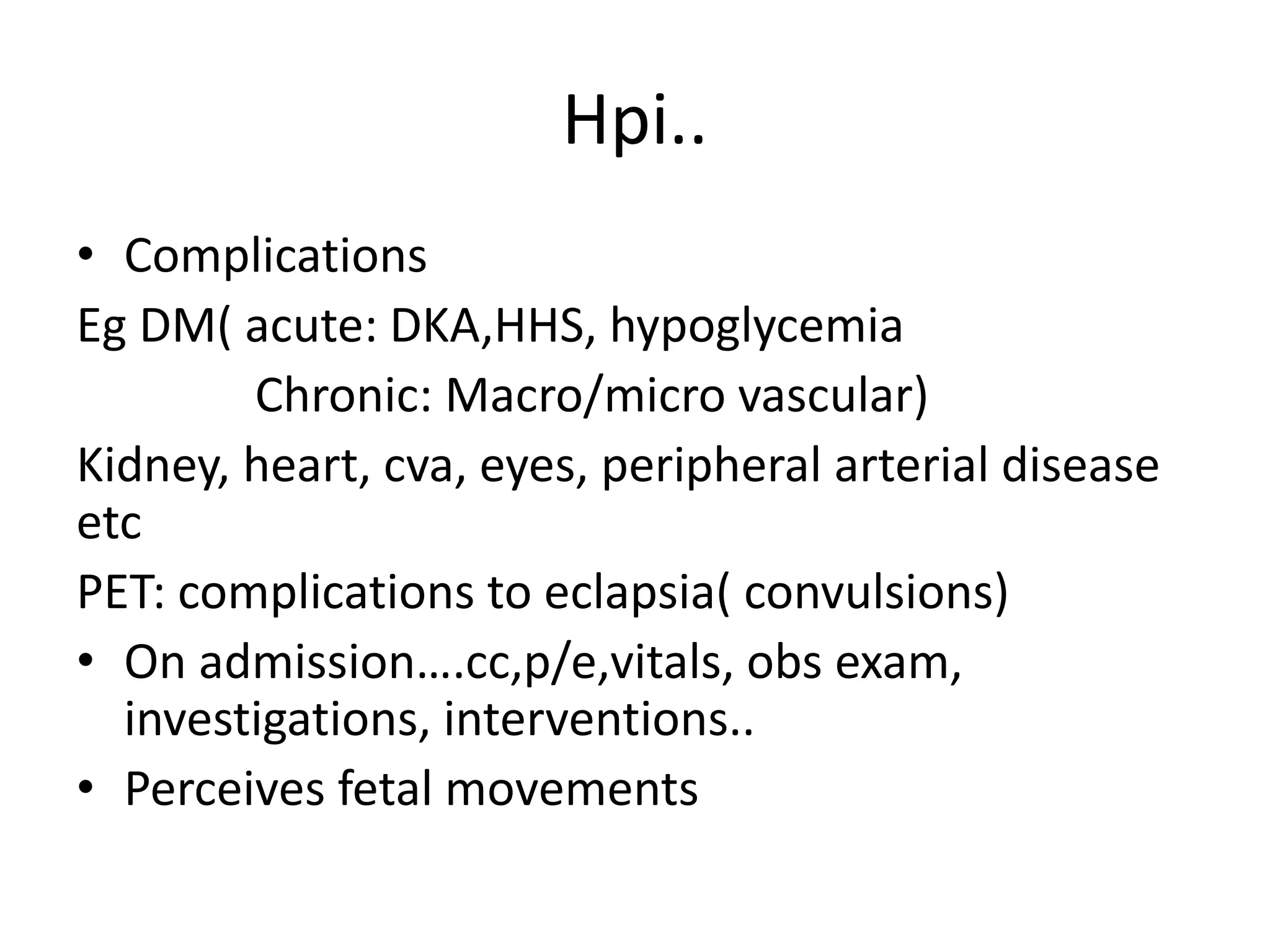 Hpi..

• Complications

Eg DM( acute: DKA,HHS, hypoglycemia

Chronic: Macro/micro vascular)

Kidney, heart, cva, eyes, peripheral arterial disease etc

PET: complications to eclapsia( convulsions)

• On admission….cc,p/e,vitals, obs exam, investigations, interventions..

• Perceives fetal movements